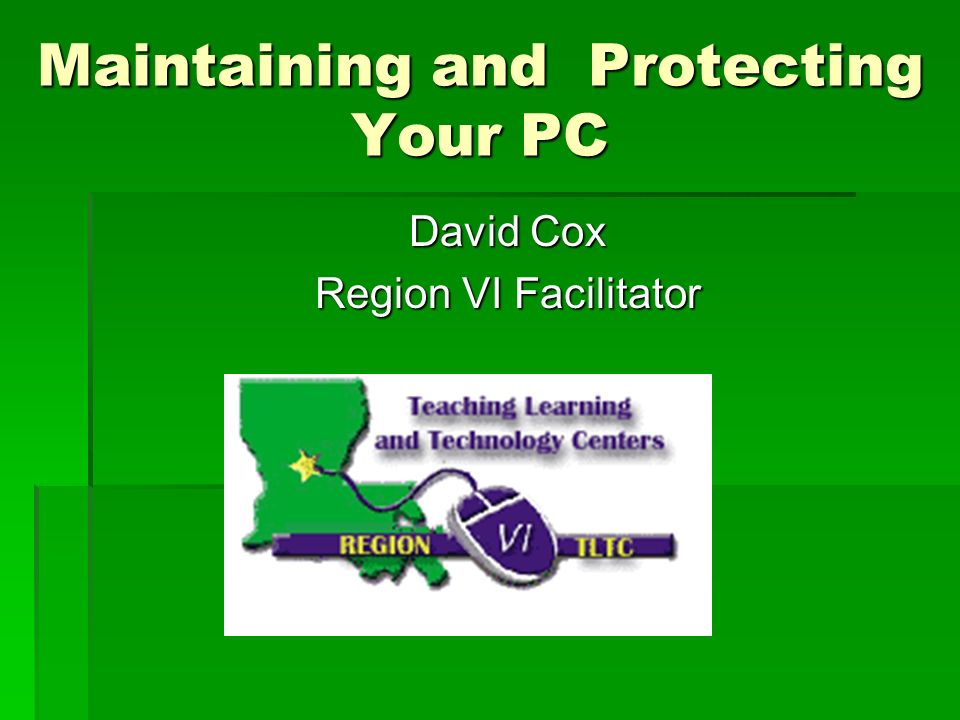 Maintaining and Protecting Your PC

David Cox
Region VI Facilitator

Teaching Learning and Technology Centers

REGION VI TLTC